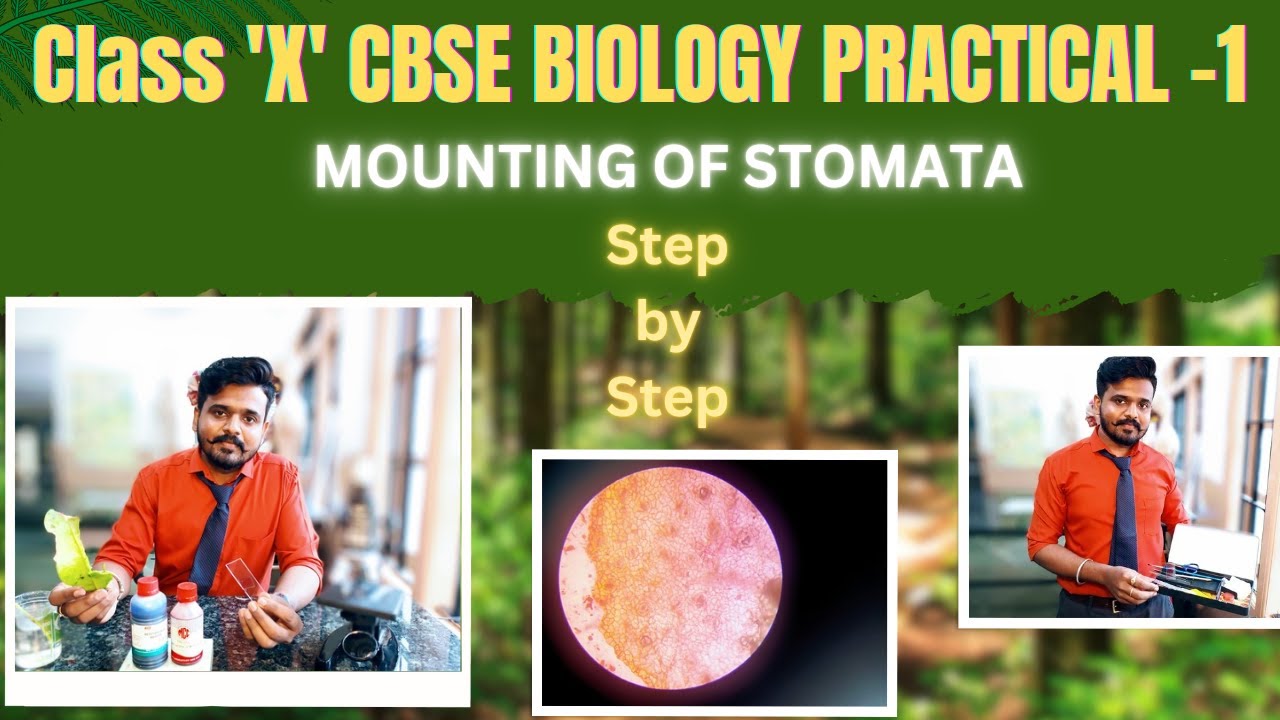 Class 'X' CBSE BIOLOGY PRACTICAL -1

MOUNTING OF STOMATA

Step
by
Step